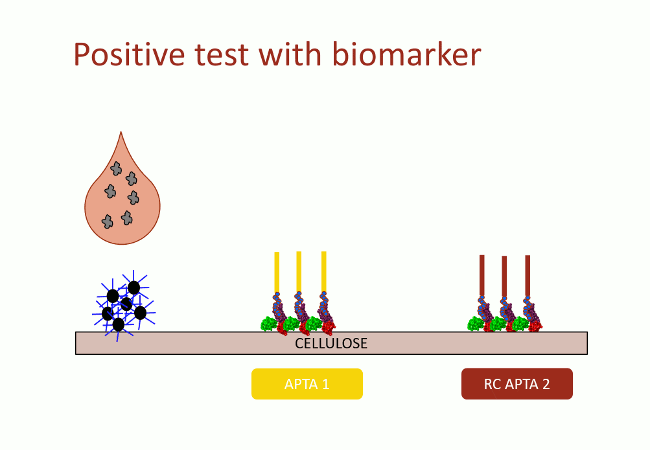 Positive test with biomarker

CELLULOSE

APTA 1

RC APTA 2